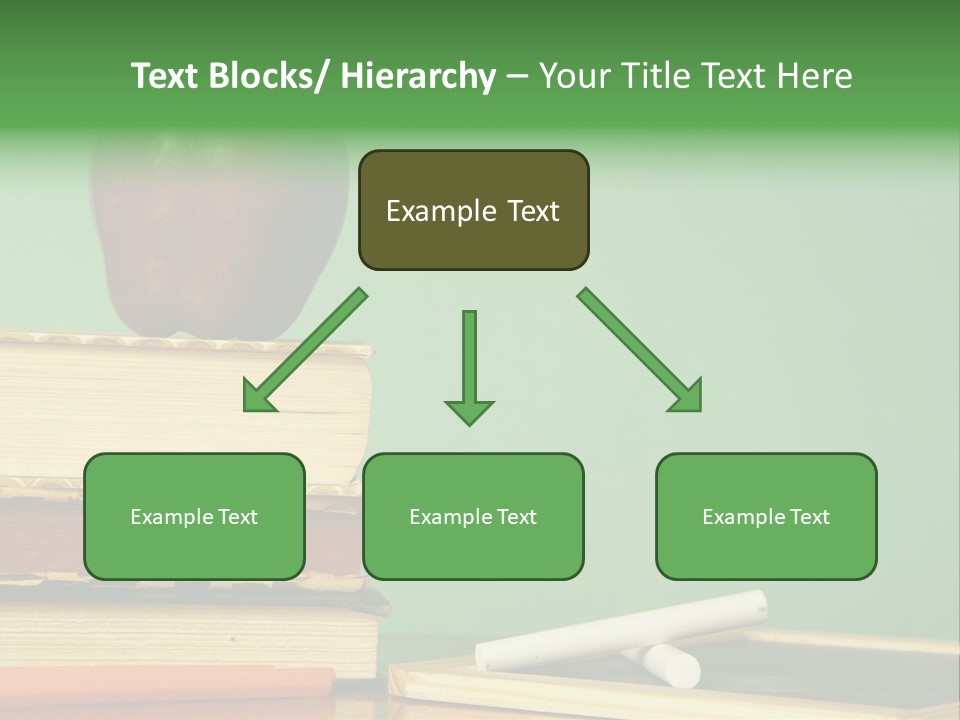 Text Blocks/ Hierarchy – Your Title Text Here

Example Text

Example Text

Example Text

Example Text